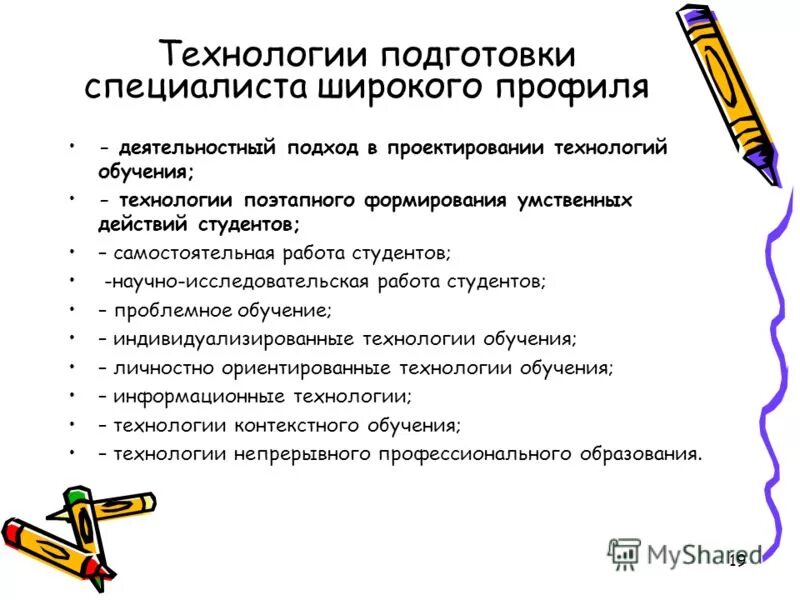 Технологии подготовки специалиста широкого профиля

• - деятельностный подход в проектировании технологий обучения;
• - технологии поэтапного формирования умственных действий студентов;
• – самостоятельная работа студентов;
• -научно-исследовательская работа студентов;
• – проблемное обучение;
• – индивидуализированные технологии обучения;
• – личностно ориентированные технологии обучения;
• – информационные технологии;
• – технологии контекстного обучения;
• – технологии непрерывного профессионального образования.

MyShared

19